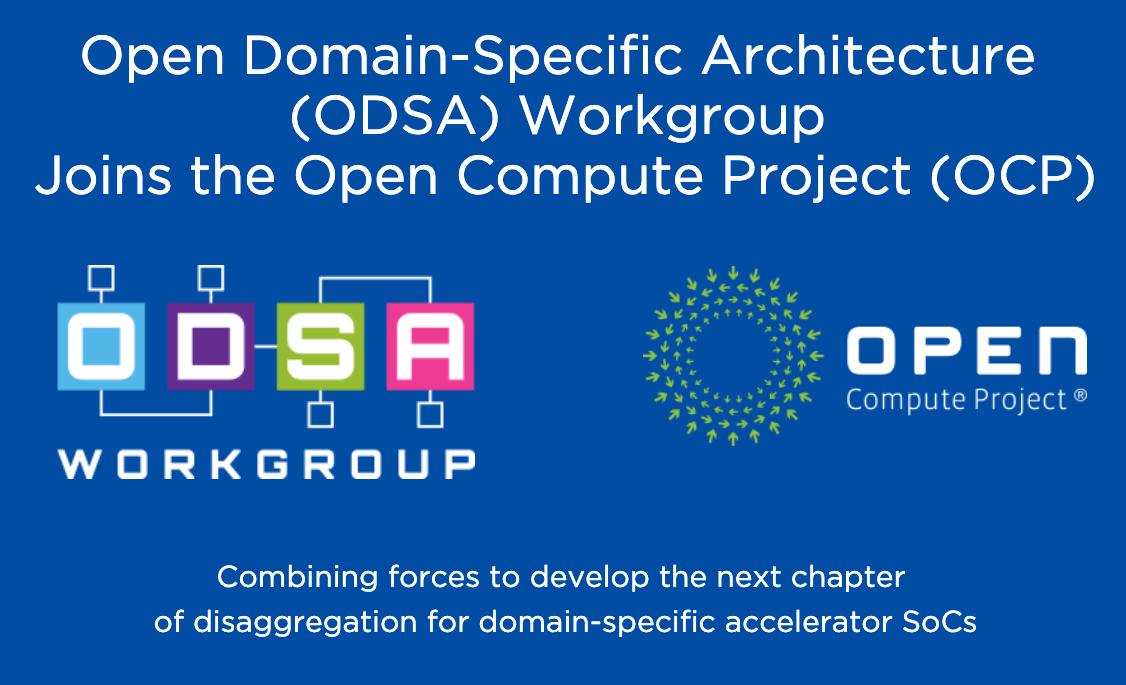 Open Domain-Specific Architecture (ODSA) Workgroup
Joins the Open Compute Project (OCP)

ODSA
WORKGROUP

OPEN
Compute Project ®

Combining forces to develop the next chapter of disaggregation for domain-specific accelerator SoCs